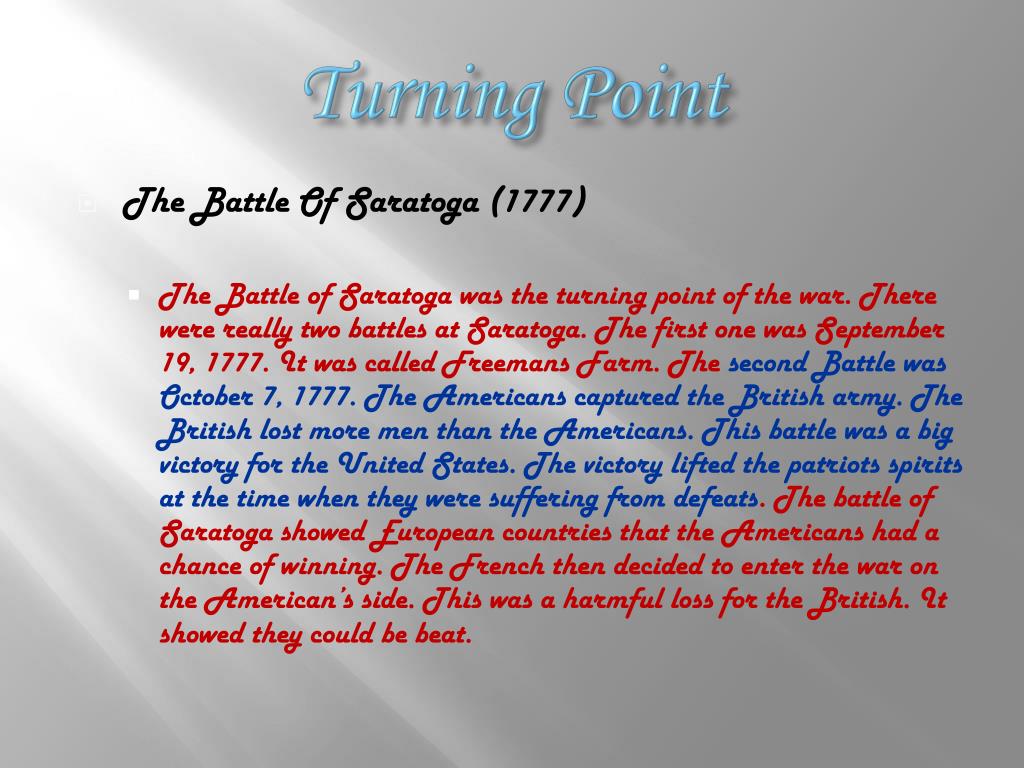 Turning Point

The Battle Of Saratoga (1777)

The Battle of Saratoga was the turning point of the war. There were really two battles at Saratoga. The first one was September 19, 1777. It was called Freemans Farm. The second Battle was October 7, 1777. The Americans captured the British army. The British lost more men than the Americans. This battle was a big victory for the United States. The victory lifted the patriots spirits at the time when they were suffering from defeats. The battle of Saratoga showed European countries that the Americans had a chance of winning. The French then decided to enter the war on the American's side. This was a harmful loss for the British. It showed they could be beat.